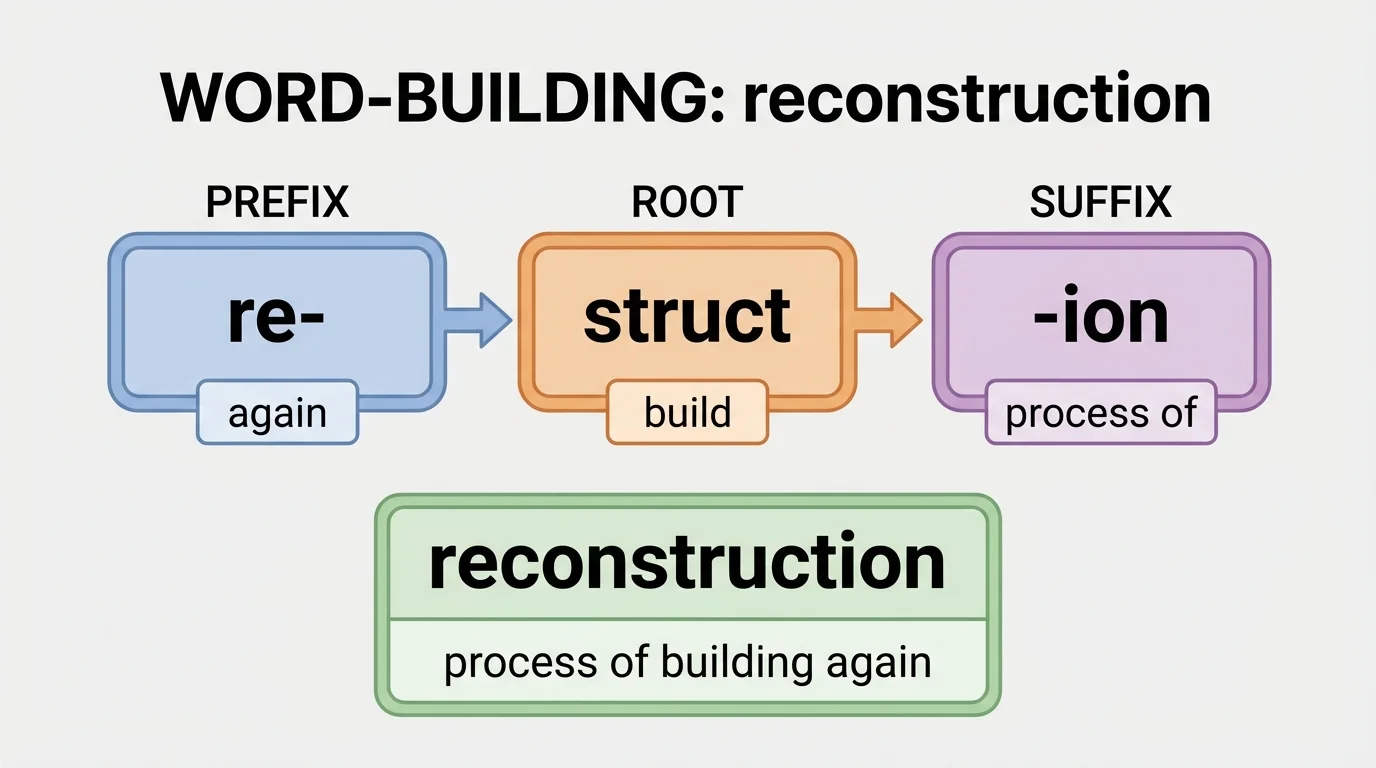 WORD-BUILDING: reconstruction

PREFIX
re-
again

ROOT
struct
build

SUFFIX
-ion
process of

reconstruction
process of building again